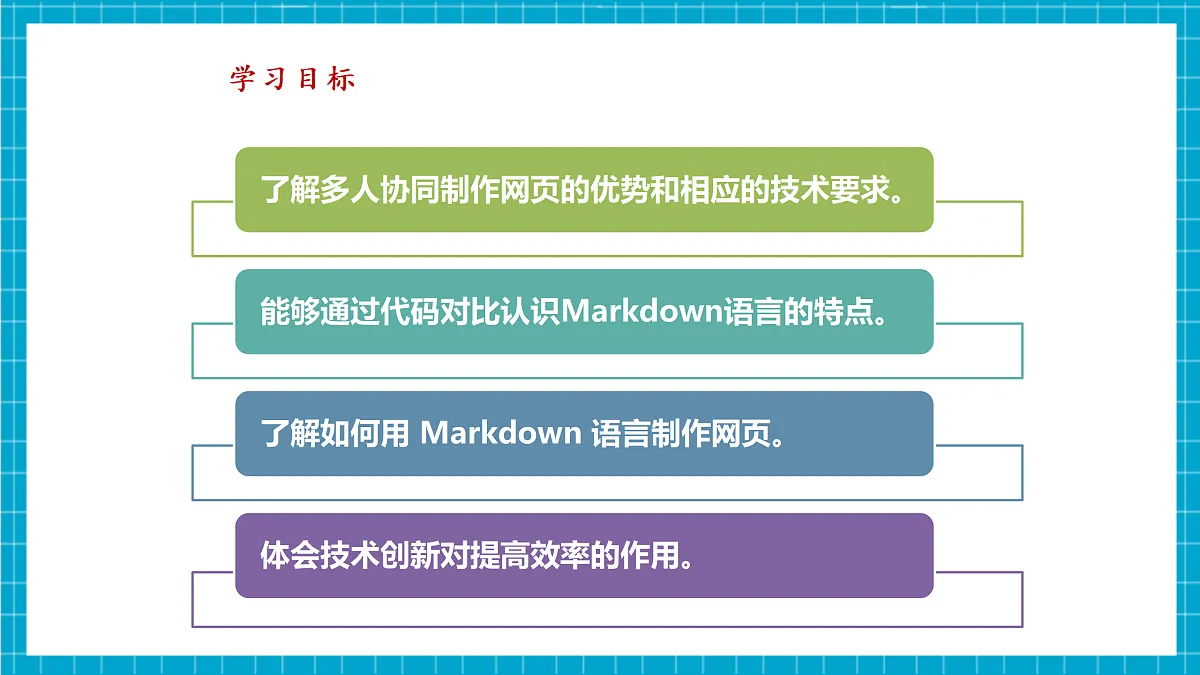 学习目标

了解多人协同制作网页的优势和相应的技术要求。

能够通过代码对比认识Markdown语言的特点。

了解如何用 Markdown 语言制作网页。

体会技术创新对提高效率的作用。